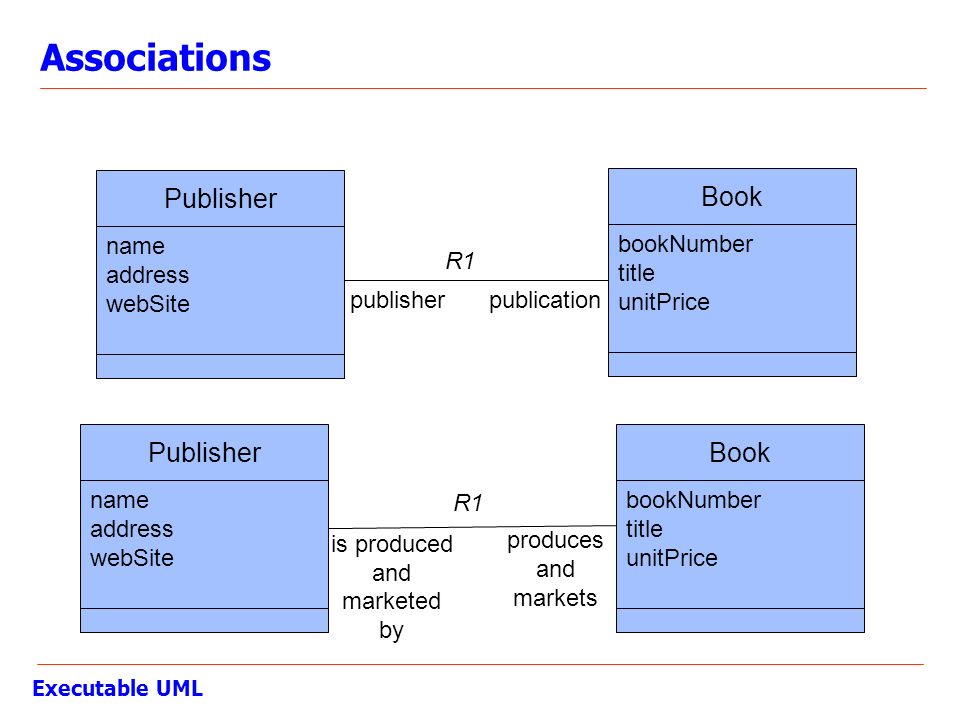 Associations

Publisher
name
address
webSite

R1
publisher
publication

Book
bookNumber
title
unitPrice

Publisher
name
address
webSite

R1
is produced and marketed by
produces and markets

Book
bookNumber
title
unitPrice

Executable UML